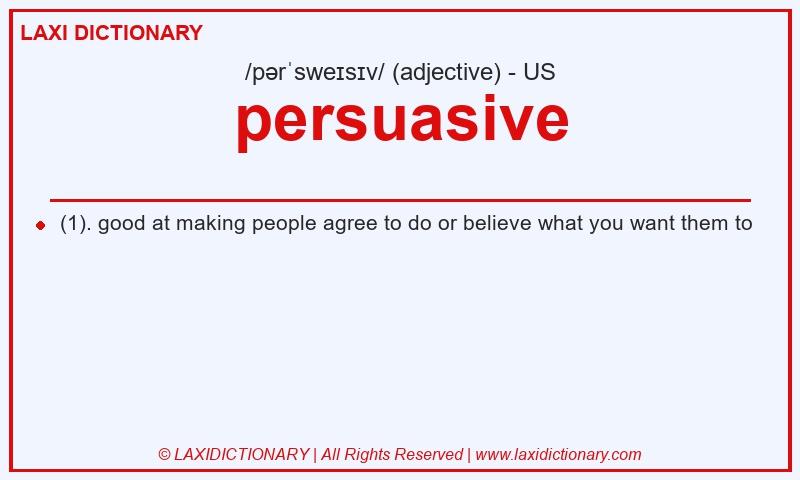 LAXI DICTIONARY

/pərˈsweɪsɪv/ (adjective) - US

persuasive

(1). good at making people agree to do or believe what you want them to

© LAXIDICTIONARY | All Rights Reserved | www.laxidictionary.com